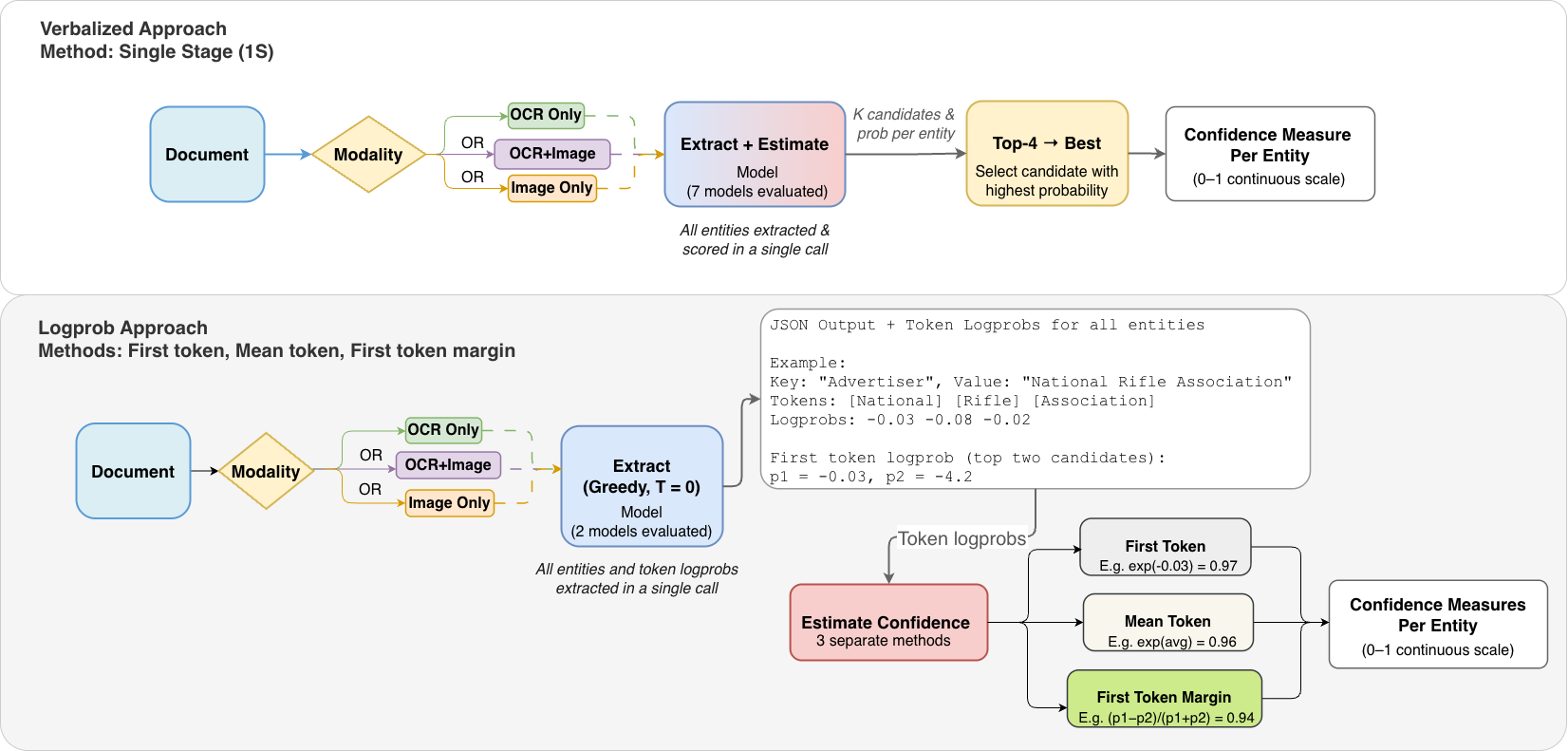 Verbalized Approach
Method: Single Stage (1S)

Document

Modality

OCR Only

OR

OCR+Image

OR

Image Only

Extract + Estimate
Model
(7 models evaluated)

All entities extracted & scored in a single call

K candidates & prob per entity

Top-4 → Best
Select candidate with highest probability

Confidence Measure Per Entity
(0–1 continuous scale)

Logprob Approach
Methods: First token, Mean token, First token margin

Document

Modality

OCR Only

OR

OCR+Image

OR

Image Only

Extract
(Greedy, T = 0)
Model
(2 models evaluated)

All entities and token logprobs extracted in a single call

JSON Output + Token Logprobs for all entities

Example:
Key: "Advertiser", Value: "National Rifle Association"
Tokens: [National] [Rifle] [Association]
Logprobs: -0.03 -0.08 -0.02

First token logprob (top two candidates):
p1 = -0.03, p2 = -4.2

Token logprobs

Estimate Confidence
3 separate methods

First Token
E.g. exp(-0.03) = 0.97

Mean Token
E.g. exp(avg) = 0.96

First Token Margin
E.g. (p1–p2)/(p1+p2) = 0.94

Confidence Measures Per Entity
(0–1 continuous scale)